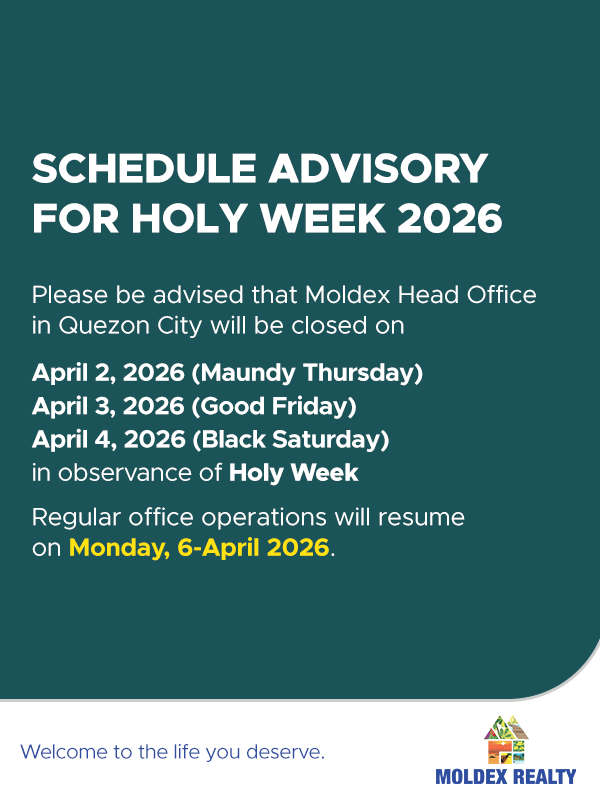 SCHEDULE ADVISORY FOR HOLY WEEK 2026

Please be advised that Moldex Head Office in Quezon City will be closed on

April 2, 2026 (Maundy Thursday)
April 3, 2026 (Good Friday)
April 4, 2026 (Black Saturday)
in observance of Holy Week

Regular office operations will resume on Monday, 6-April 2026.

Welcome to the life you deserve.

MOLDEX REALTY